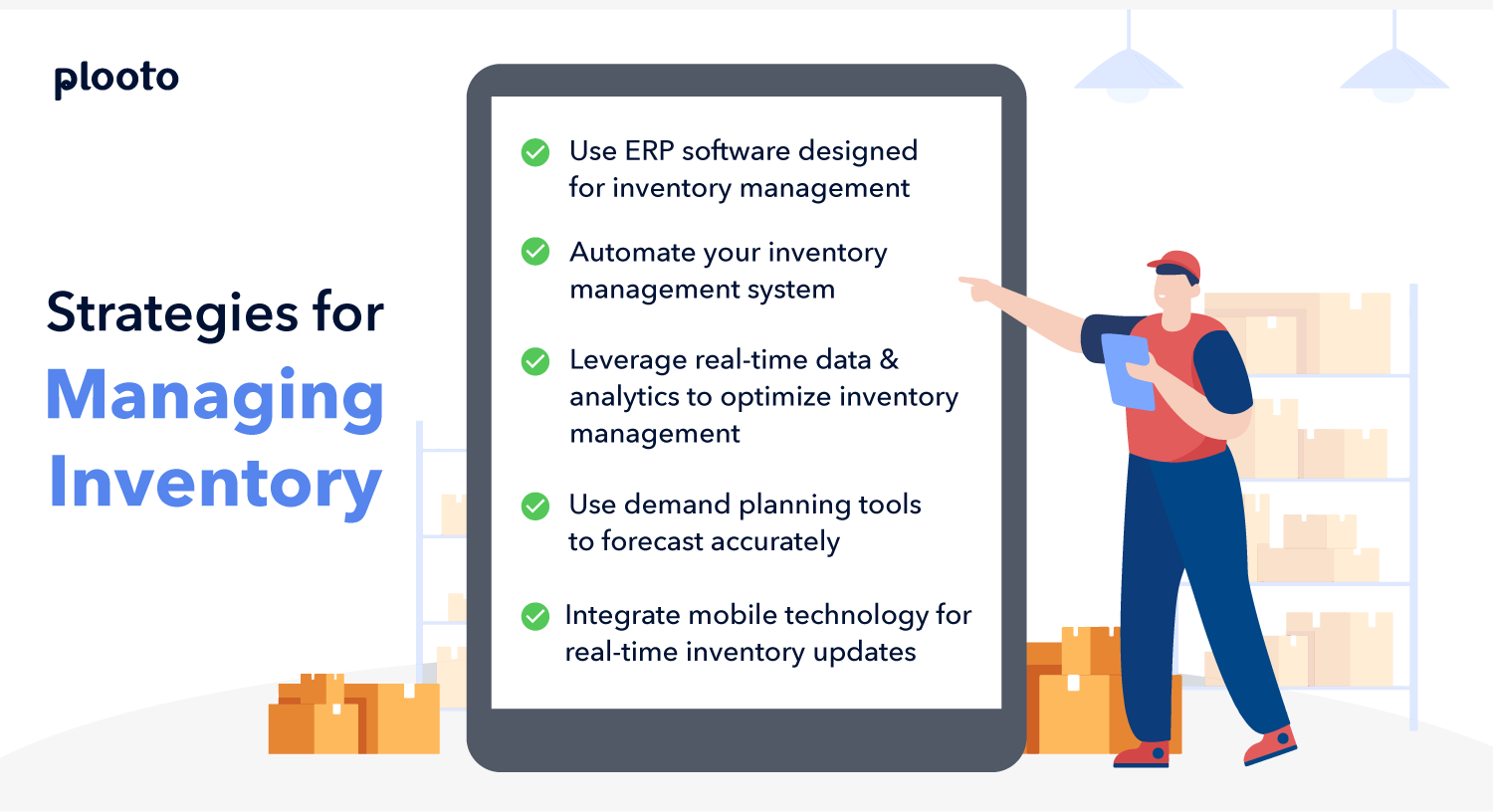 plooto

Strategies for
Managing
Inventory

Use ERP software designed for inventory management

Automate your inventory management system

Leverage real-time data & analytics to optimize inventory management

Use demand planning tools to forecast accurately

Integrate mobile technology for real-time inventory updates